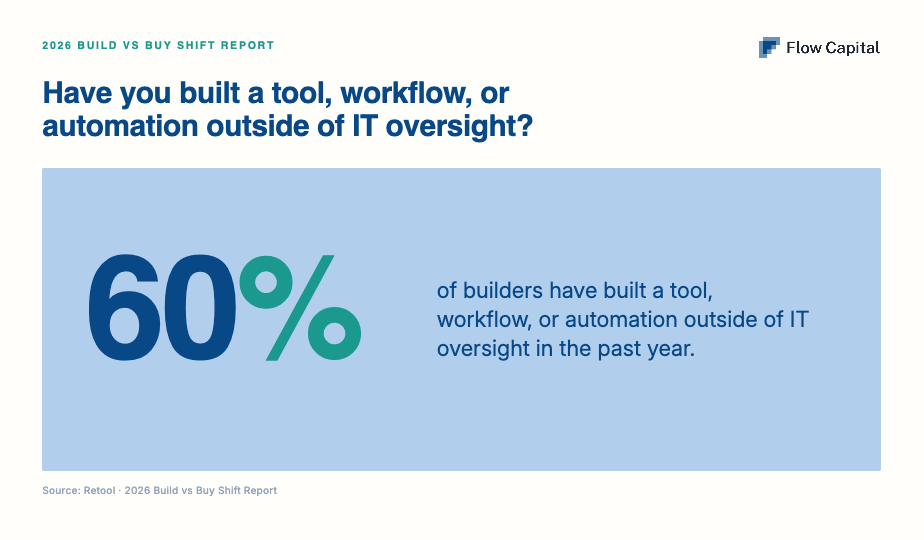 2026 BUILD VS BUY SHIFT REPORT

Flow Capital

Have you built a tool, workflow, or automation outside of IT oversight?

60%

of builders have built a tool, workflow, or automation outside of IT oversight in the past year.

Source: Retool · 2026 Build vs Buy Shift Report